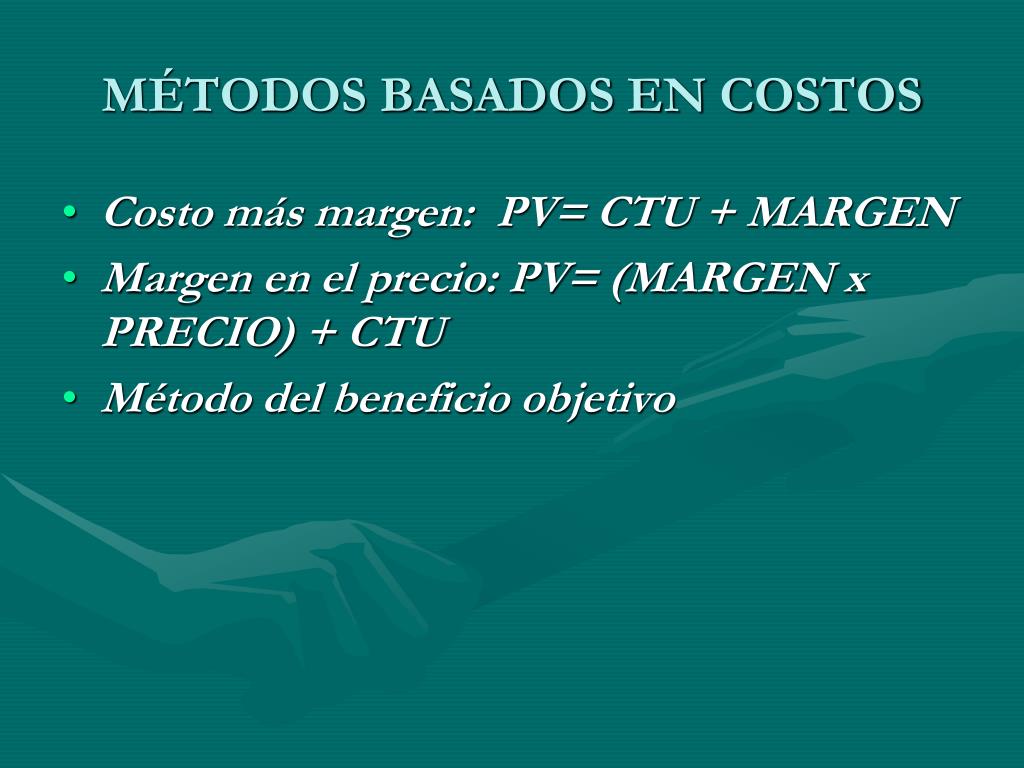 MÉTODOS BASADOS EN COSTOS

• Costo más margen: PV= CTU + MARGEN
• Margen en el precio: PV= (MARGEN x PRECIO) + CTU
• Método del beneficio objetivo